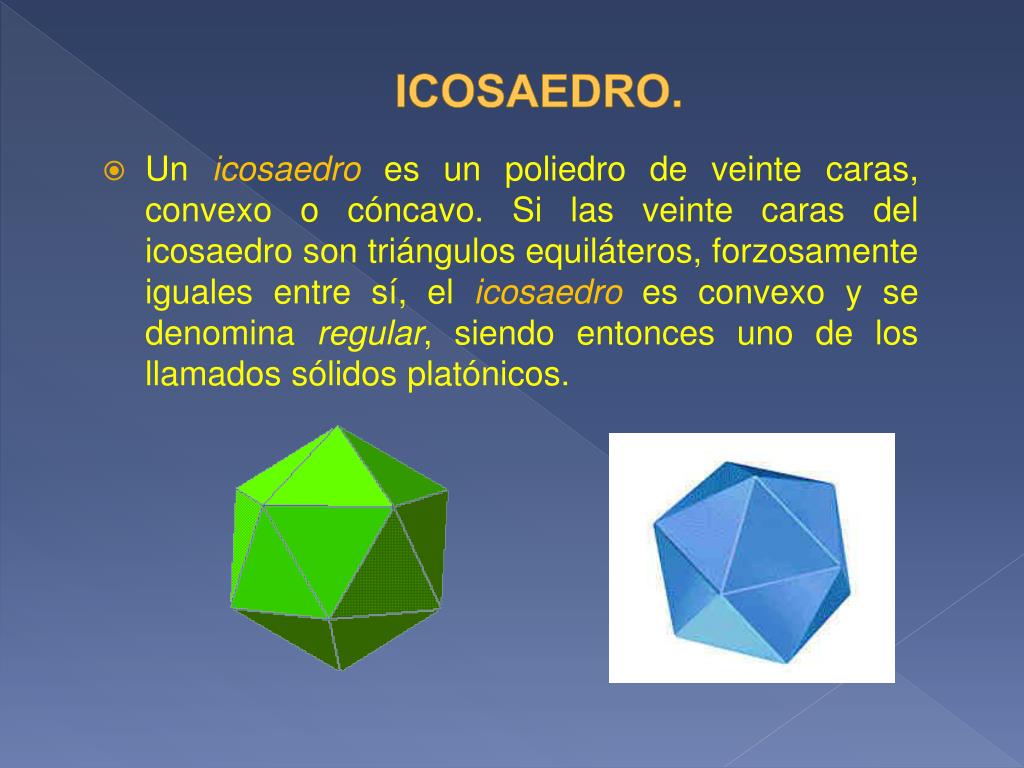 ICOSAEDRO.

Un icosaedro es un poliedro de veinte caras, convexo o cóncavo. Si las veinte caras del icosaedro son triángulos equiláteros, forzosamente iguales entre sí, el icosaedro es convexo y se denomina regular, siendo entonces uno de los llamados sólidos platónicos.